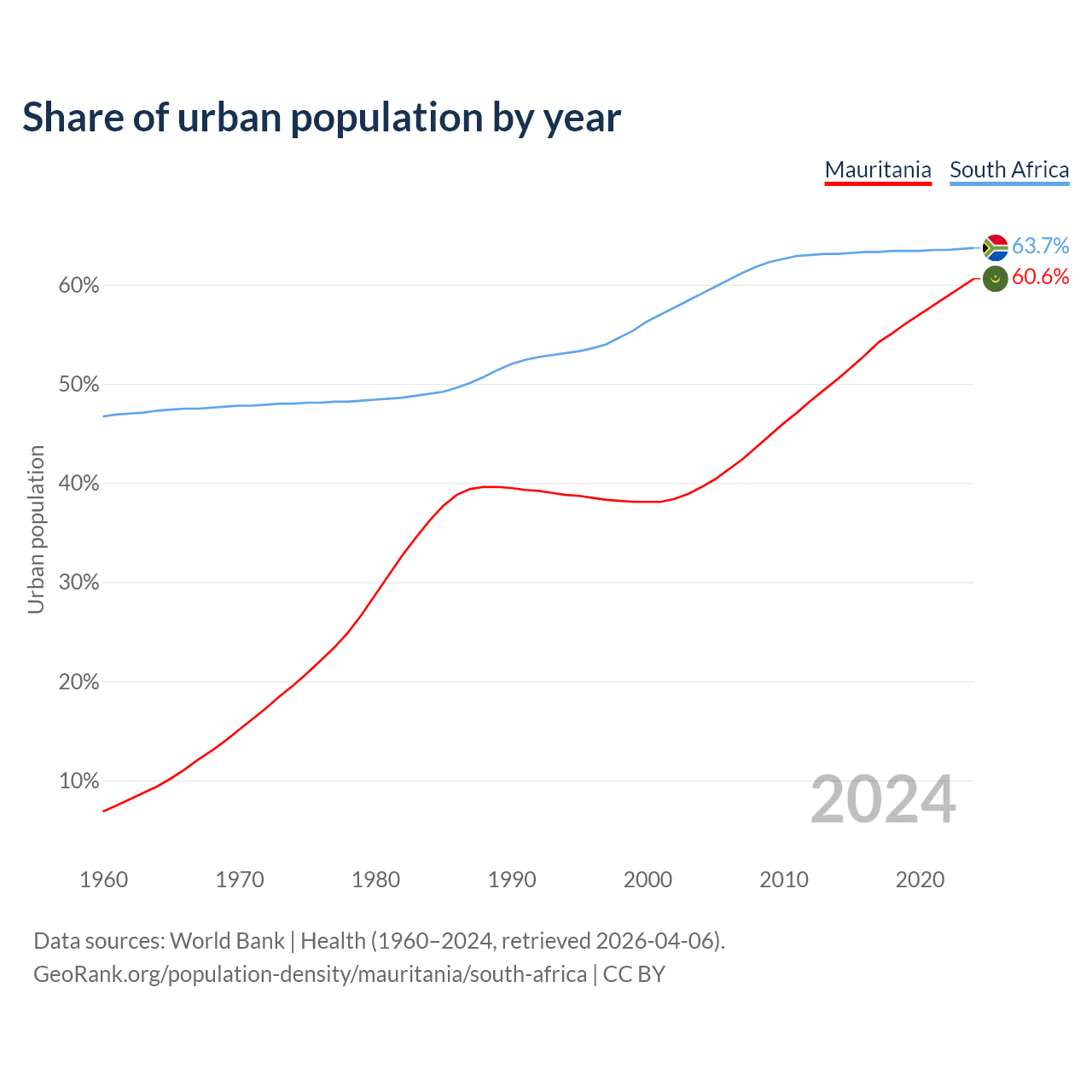 Share of urban population by year

Mauritania South Africa

63.7%
60.6%

60%
50%
40%
30%
20%
10%

Urban population

2024

1960 1970 1980 1990 2000 2010 2020

Data sources: World Bank | Health (1960–2024, retrieved 2026-04-06).
GeoRank.org/population-density/mauritania/south-africa | CC BY